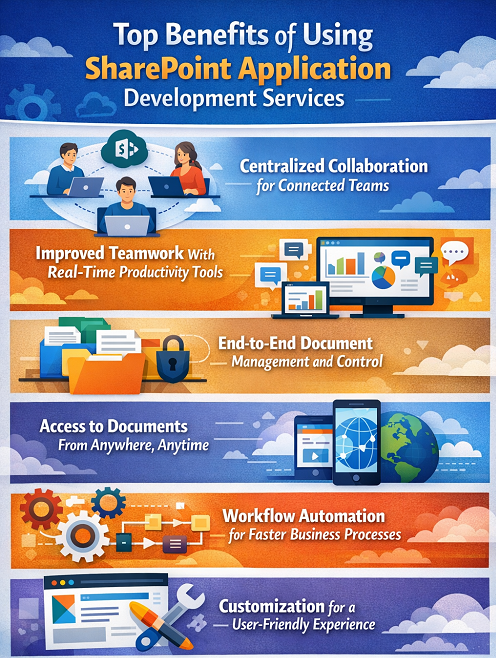 Top Benefits of Using SharePoint Application Development Services

Centralized Collaboration for Connected Teams

Improved Teamwork With Real-Time Productivity Tools

End-to-End Document Management and Control

Access to Documents From Anywhere, Anytime

Workflow Automation for Faster Business Processes

Customization for a User-Friendly Experience